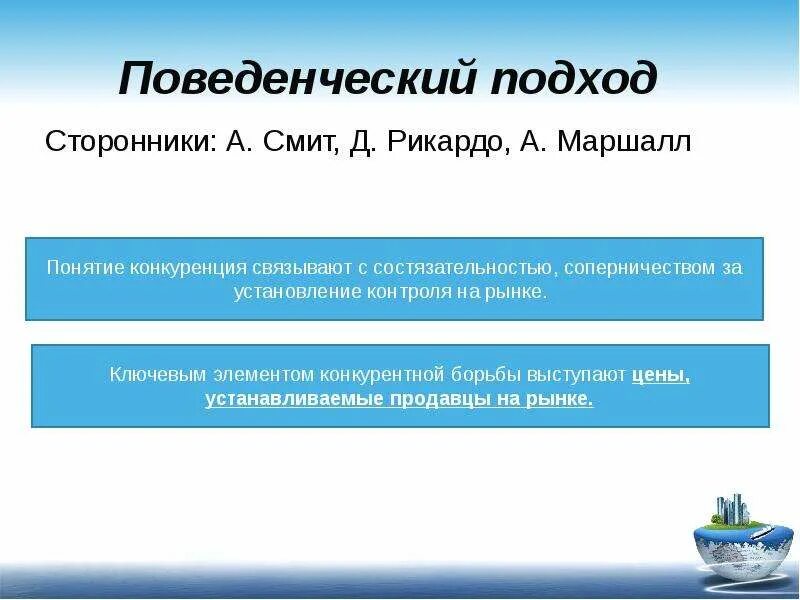 Поведенческий подход

Сторонники: А. Смит, Д. Рикардо, А. Маршалл

Понятие конкуренция связывают с состязательностью, соперничеством за установление контроля на рынке.

Ключевым элементом конкурентной борьбы выступают цены, устанавливаемые продавцы на рынке.